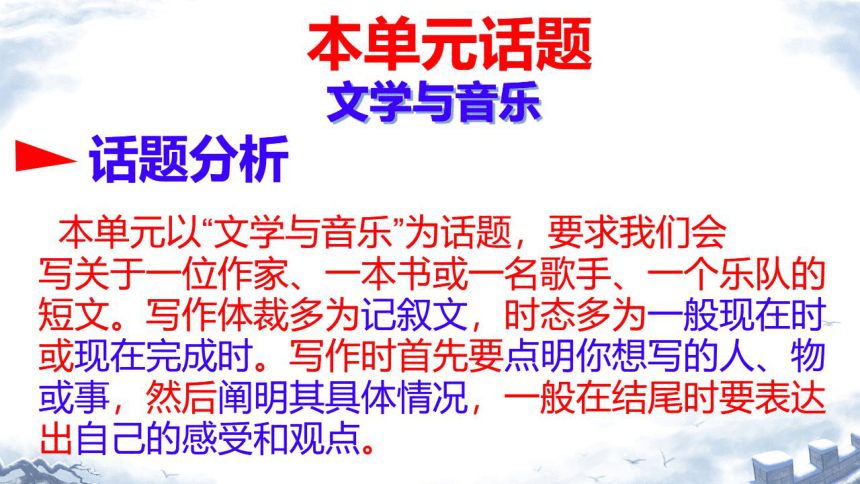 本单元话题
文学与音乐

话题分析

本单元以“文学与音乐”为话题，要求我们会写关于一位作家、一本书或一名歌手、一个乐队的短文。写作体裁多为记叙文，时态多为一般现在时或现在完成时。写作时首先要点明你想写的人、物或事，然后阐明其具体情况，一般在结尾时要表达出自己的感受和观点。